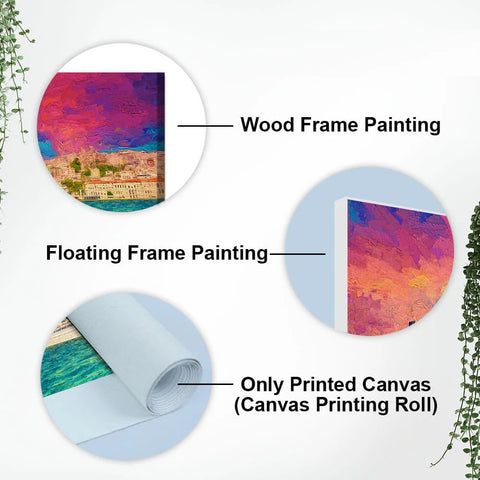 Wood Frame Painting

Floating Frame Painting

Only Printed Canvas
(Canvas Printing Roll)